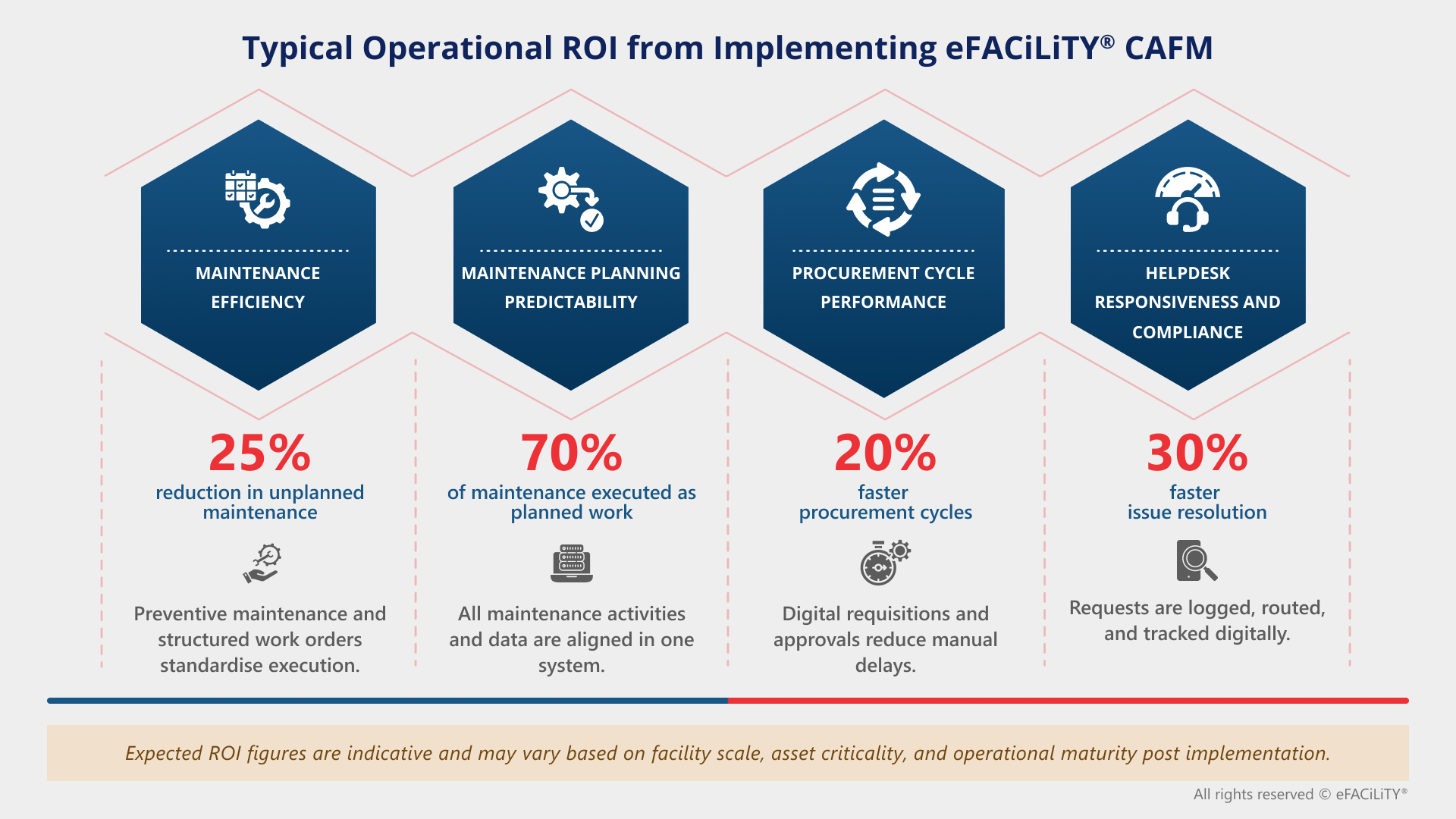 Typical Operational ROI from Implementing eFACiLiTY® CAFM

MAINTENANCE EFFICIENCY

25%
reduction in unplanned maintenance

Preventive maintenance and structured work orders standardise execution.

MAINTENANCE PLANNING PREDICTABILITY

70%
of maintenance executed as planned work

All maintenance activities and data are aligned in one system.

PROCUREMENT CYCLE PERFORMANCE

20%
faster procurement cycles

Digital requisitions and approvals reduce manual delays.

HELPDESK RESPONSIVENESS AND COMPLIANCE

30%
faster issue resolution

Requests are logged, routed, and tracked digitally.

Expected ROI figures are indicative and may vary based on facility scale, asset criticality, and operational maturity post implementation.

All rights reserved © eFACiLiTY®